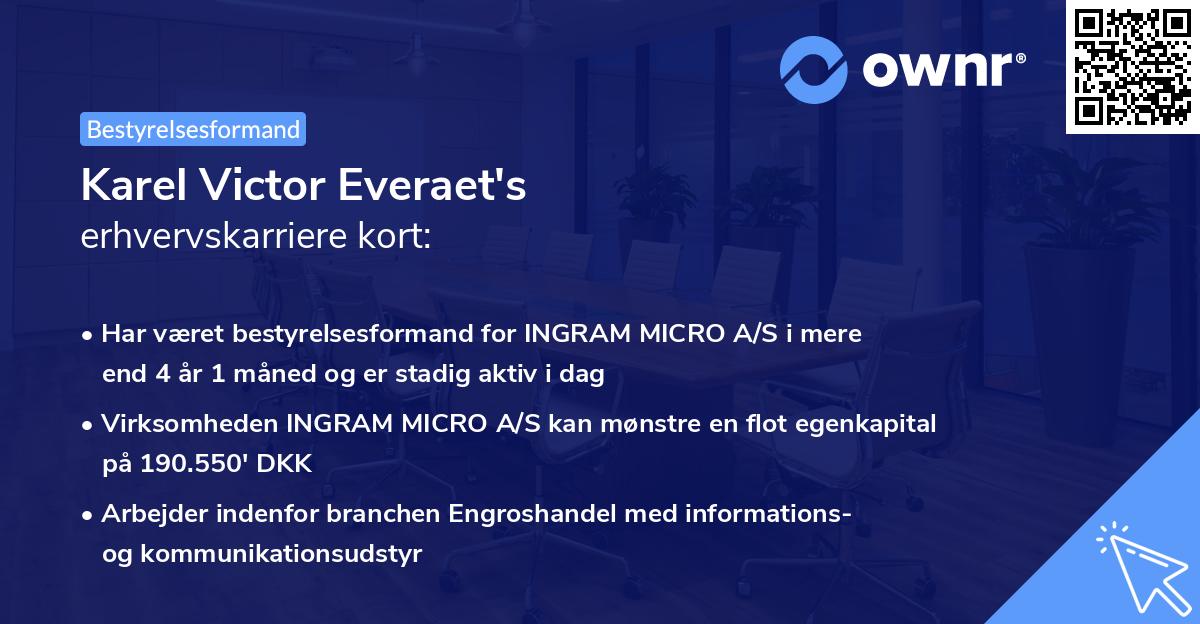 ownr®

Bestyrelsesformand

Karel Victor Everaet's
erhvervskarriere kort:

• Har været bestyrelsesformand for INGRAM MICRO A/S i mere end 4 år 1 måned og er stadig aktiv i dag

• Virksomheden INGRAM MICRO A/S kan mønstre en flot egenkapital på 190.550' DKK

• Arbejder indenfor branchen Engroshandel med informations- og kommunikationsudstyr